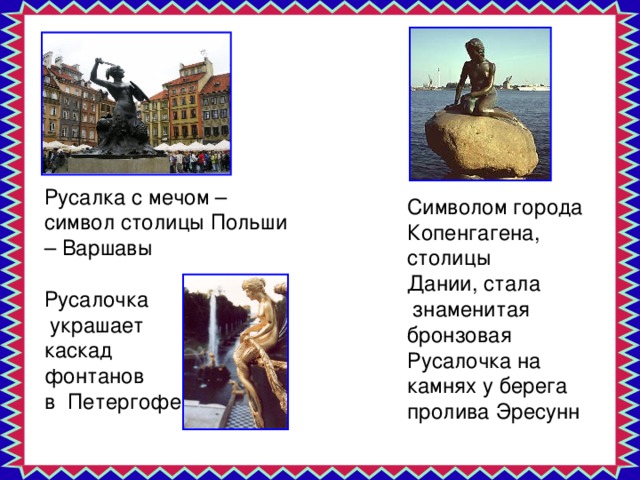 Русалка с мечом – символ столицы Польши – Варшавы

Русалочка украшает каскад фонтанов в Петергофе

Символом города Копенгагена, столицы Дании, стала знаменитая бронзовая Русалочка на камнях у берега пролива Эресунн